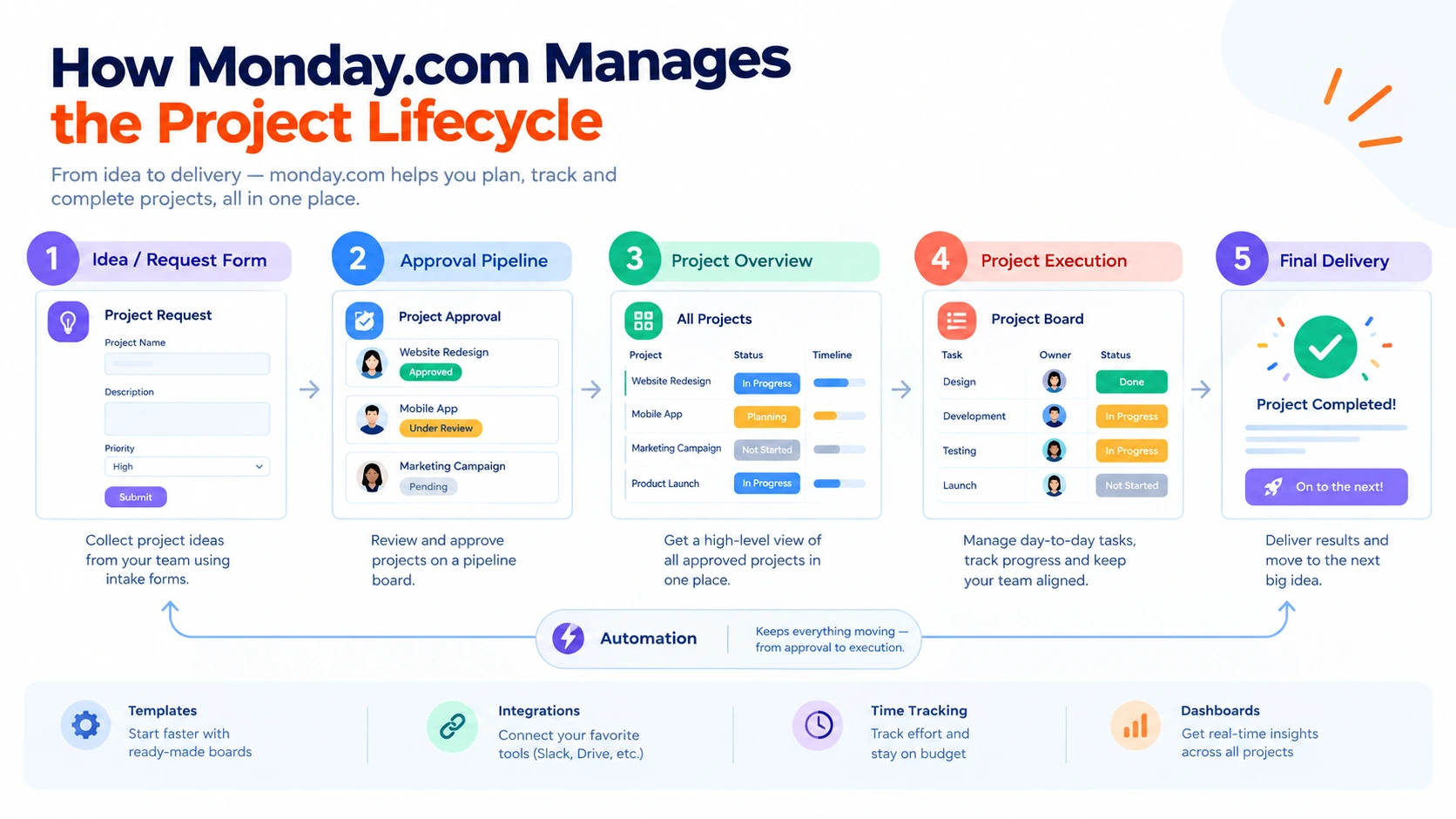 How Monday.com Manages the Project Lifecycle

From idea to delivery — monday.com helps you plan, track and complete projects, all in one place.

1 Idea / Request Form

Project Request
Project Name
Description
Priority
High
Submit

Collect project ideas from your team using intake forms.

2 Approval Pipeline

Project Approval
Website Redesign
Approved
Mobile App
Under Review
Marketing Campaign
Pending

Review and approve projects on a pipeline board.

3 Project Overview

All Projects

| Project | Status | Timeline |
|---|---|---|
| Website Redesign | In Progress | |
| Mobile App | Planning | |
| Marketing Campaign | Not Started | |
| Product Launch | In Progress | |

Get a high-level view of all approved projects in one place.

4 Project Execution

Project Board

| Task | Owner | Status |
|---|---|---|
| Design | | Done |
| Development | | In Progress |
| Testing | | In Progress |
| Launch | | Not Started |

Manage day-to-day tasks, track progress and keep your team aligned.

5 Final Delivery

Project Completed!
On to the next!

Deliver results and move to the next big idea.

Automation
Keeps everything moving — from approval to execution.

Templates
Start faster with ready-made boards

Integrations
Connect your favorite tools (Slack, Drive, etc.)

Time Tracking
Track effort and stay on budget

Dashboards
Get real-time insights across all projects